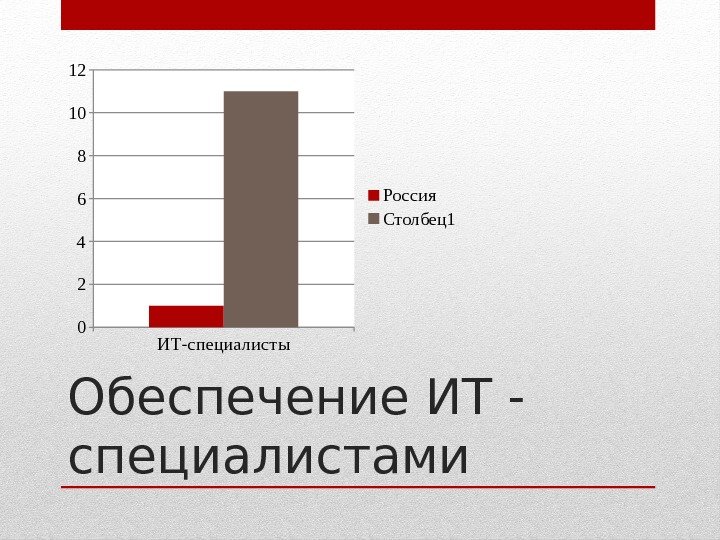 12
10
8
6
4
2
0

ИТ-специалисты

Россия
Столбец1

Обеспечение ИТ - специалистами